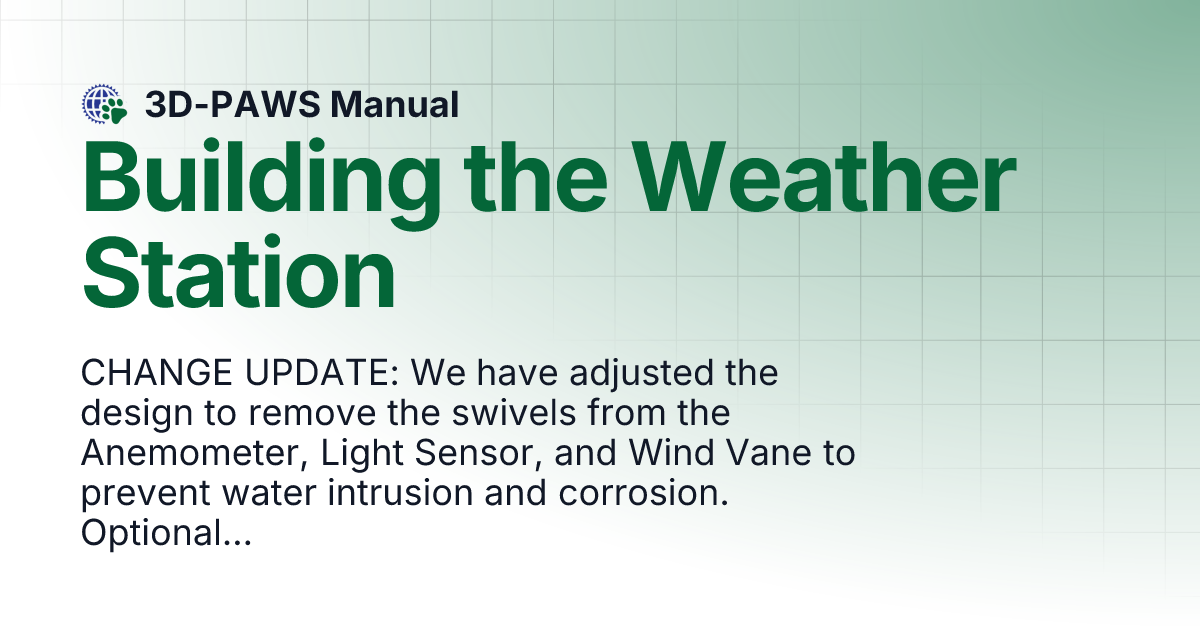 3D-PAWS Manual

Building the Weather Station

CHANGE UPDATE: We have adjusted the design to remove the swivels from the Anemometer, Light Sensor, and Wind Vane to prevent water intrusion and corrosion. Optional...